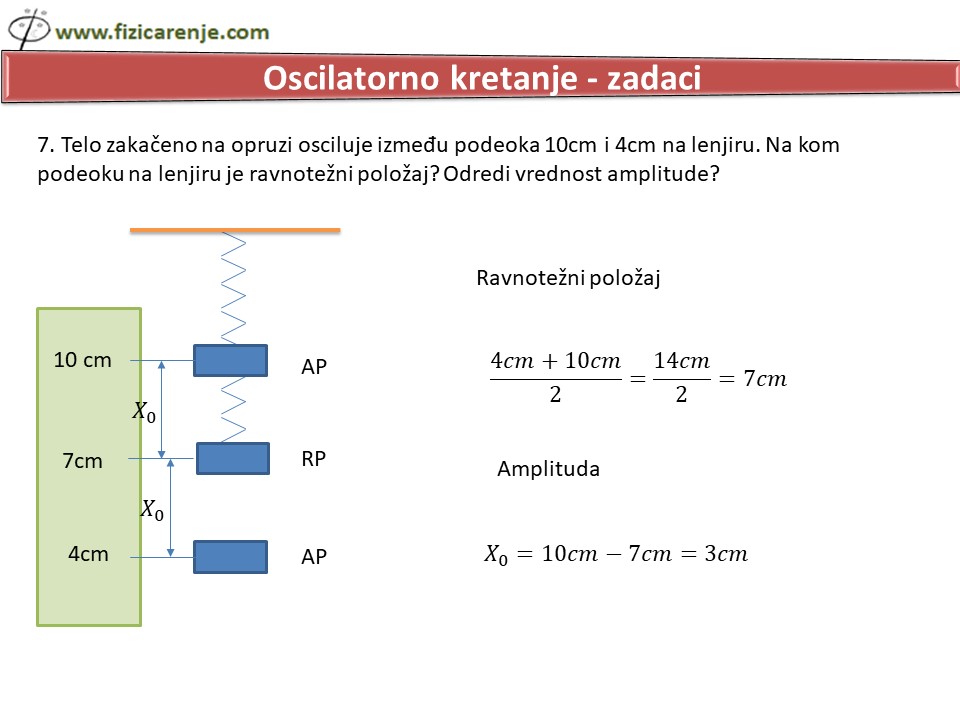 www.fizicarenje.com

Oscilatorno kretanje - zadaci

7. Telo zakačeno na opruzi osciluje između podeoka 10cm i 4cm na lenjiru. Na kom podeoku na lenjiru je ravnotežni položaj? Odredi vrednost amplitude?

10 cm

$X_0$

7cm

$X_0$

4cm

AP

RP

AP

Ravnotežni položaj

$\frac{4cm + 10cm}{2} = \frac{14cm}{2} = 7cm$

Amplituda

$X_0 = 10cm - 7cm = 3cm$